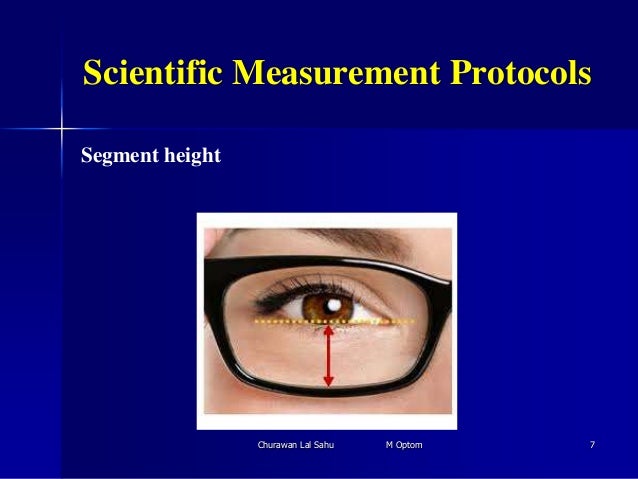 Scientific Measurement Protocols

Segment height

Churawan Lal Sahu M Optom 7